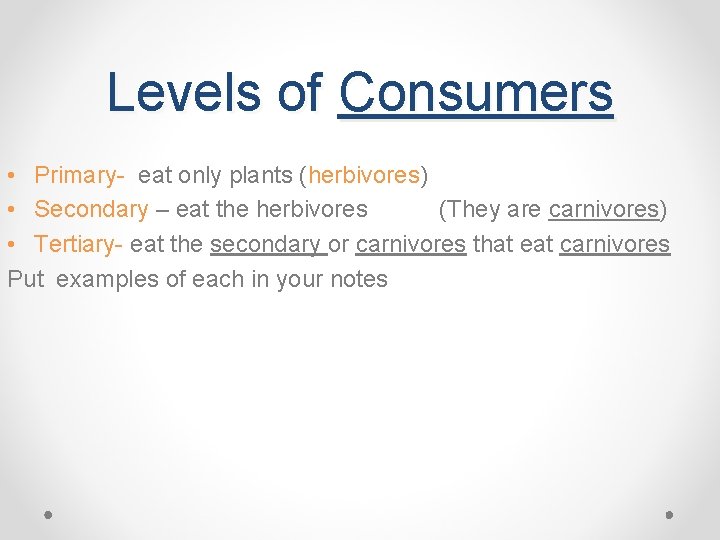 Levels of Consumers

• Primary- eat only plants (herbivores)
• Secondary – eat the herbivores (They are carnivores)
• Tertiary- eat the secondary or carnivores that eat carnivores

Put examples of each in your notes